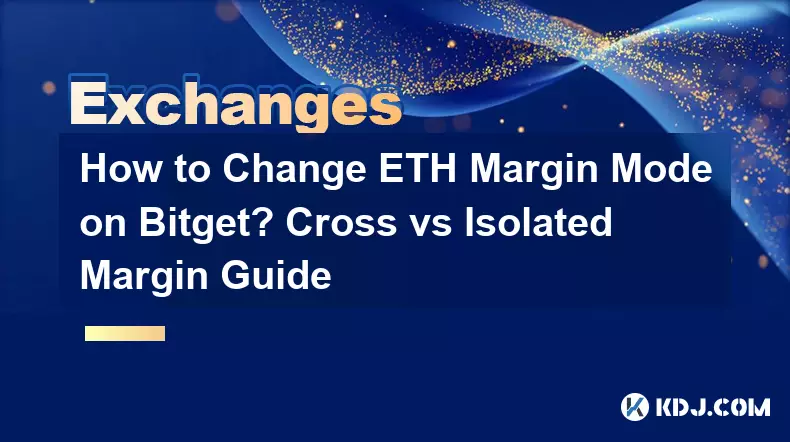 Exchanges

How to Change ETH Margin Mode on Bitget? Cross vs Isolated Margin Guide

KDJ.COM